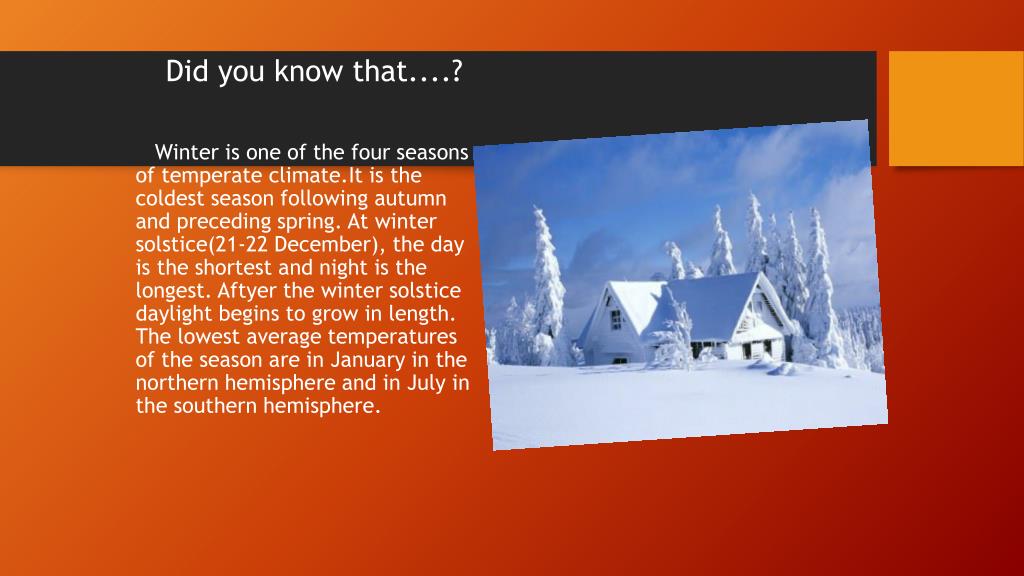 Did you know that....?

Winter is one of the four seasons of temperate climate.It is the coldest season following autumn and preceding spring. At winter solstice(21-22 December), the day is the shortest and night is the longest. Aftyer the winter solstice daylight begins to grow in length. The lowest average temperatures of the season are in January in the northern hemisphere and in July in the southern hemisphere.